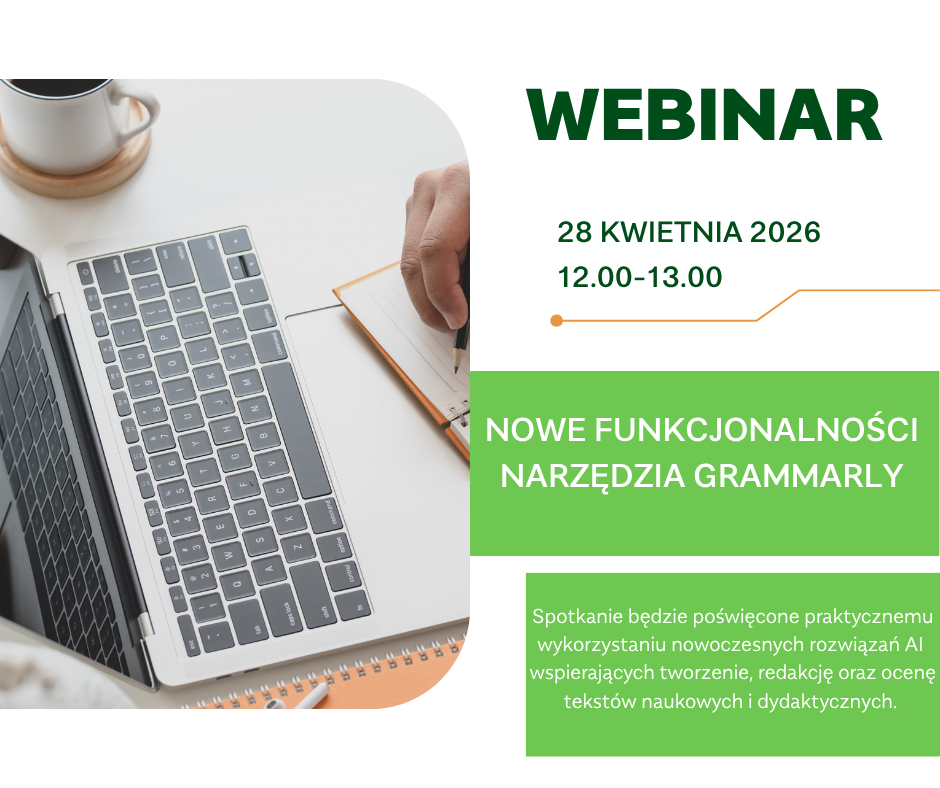 WEBINAR

28 KWIETNIA 2026
12.00-13.00

NOWE FUNKCJONALNOŚCI NARZĘDZIA GRAMMARLY

Spotkanie będzie poświęcone praktycznemu wykorzystaniu nowoczesnych rozwiązań AI wspierających tworzenie, redakcję oraz ocenę tekstów naukowych i dydaktycznych.